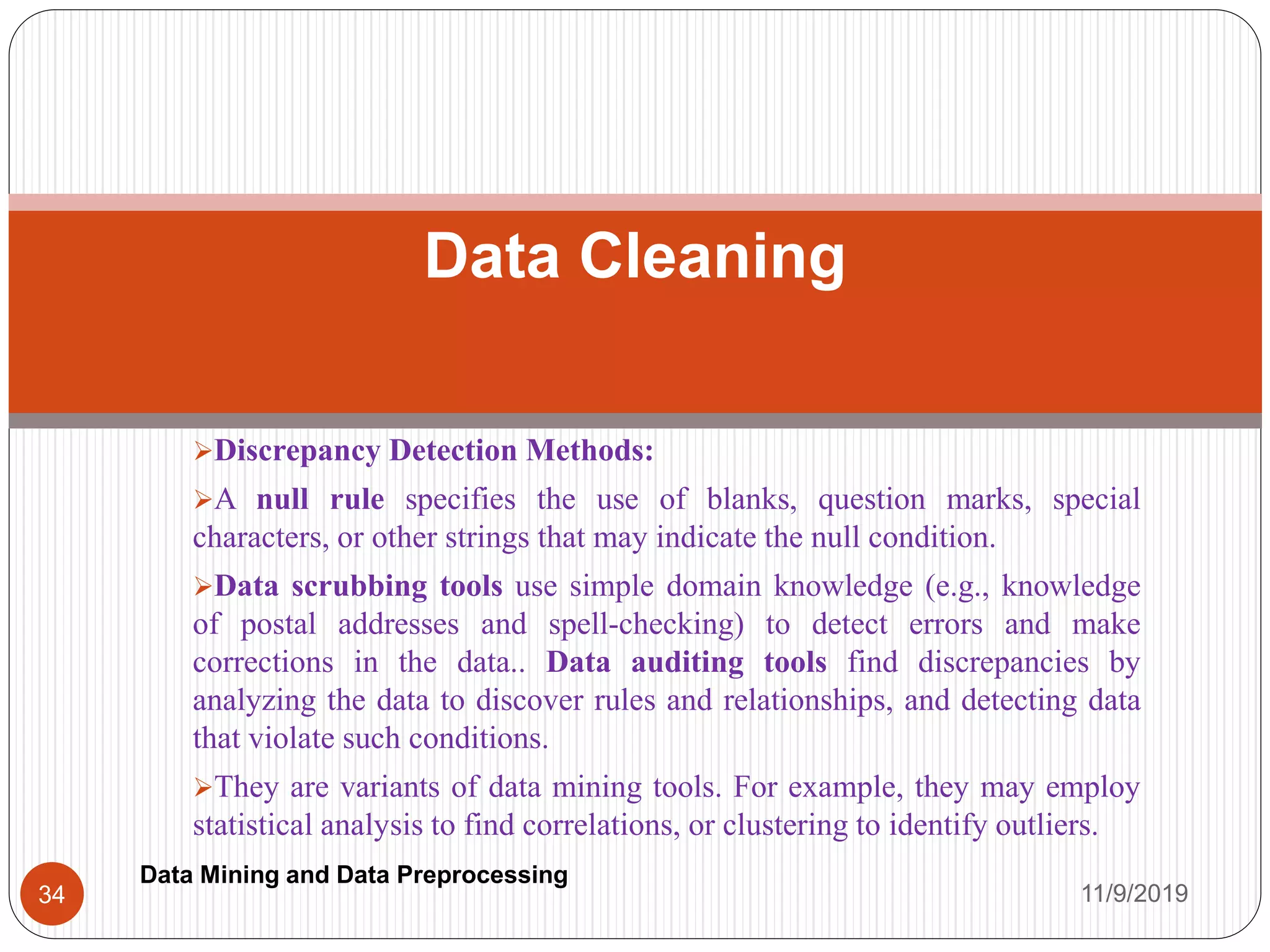 Data Cleaning

➢Discrepancy Detection Methods:

➢A null rule specifies the use of blanks, question marks, special characters, or other strings that may indicate the null condition.

➢Data scrubbing tools use simple domain knowledge (e.g., knowledge of postal addresses and spell-checking) to detect errors and make corrections in the data.. Data auditing tools find discrepancies by analyzing the data to discover rules and relationships, and detecting data that violate such conditions.

➢They are variants of data mining tools. For example, they may employ statistical analysis to find correlations, or clustering to identify outliers.

34

Data Mining and Data Preprocessing

11/9/2019